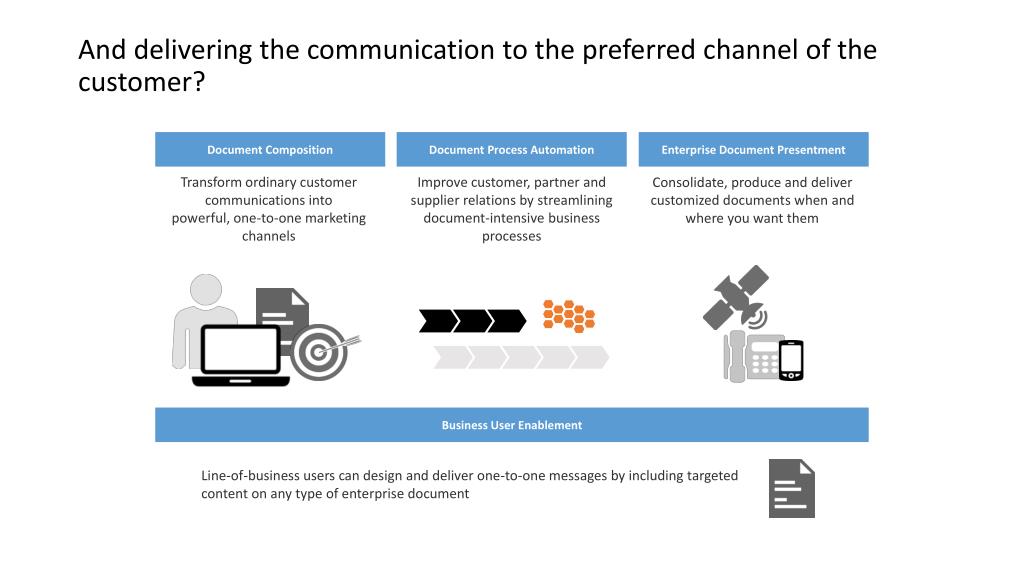 And delivering the communication to the preferred channel of the customer?

Document Composition

Transform ordinary customer communications into powerful, one-to-one marketing channels

Document Process Automation

Improve customer, partner and supplier relations by streamlining document-intensive business processes

Enterprise Document Presentment

Consolidate, produce and deliver customized documents when and where you want them

Business User Enablement

Line-of-business users can design and deliver one-to-one messages by including targeted content on any type of enterprise document